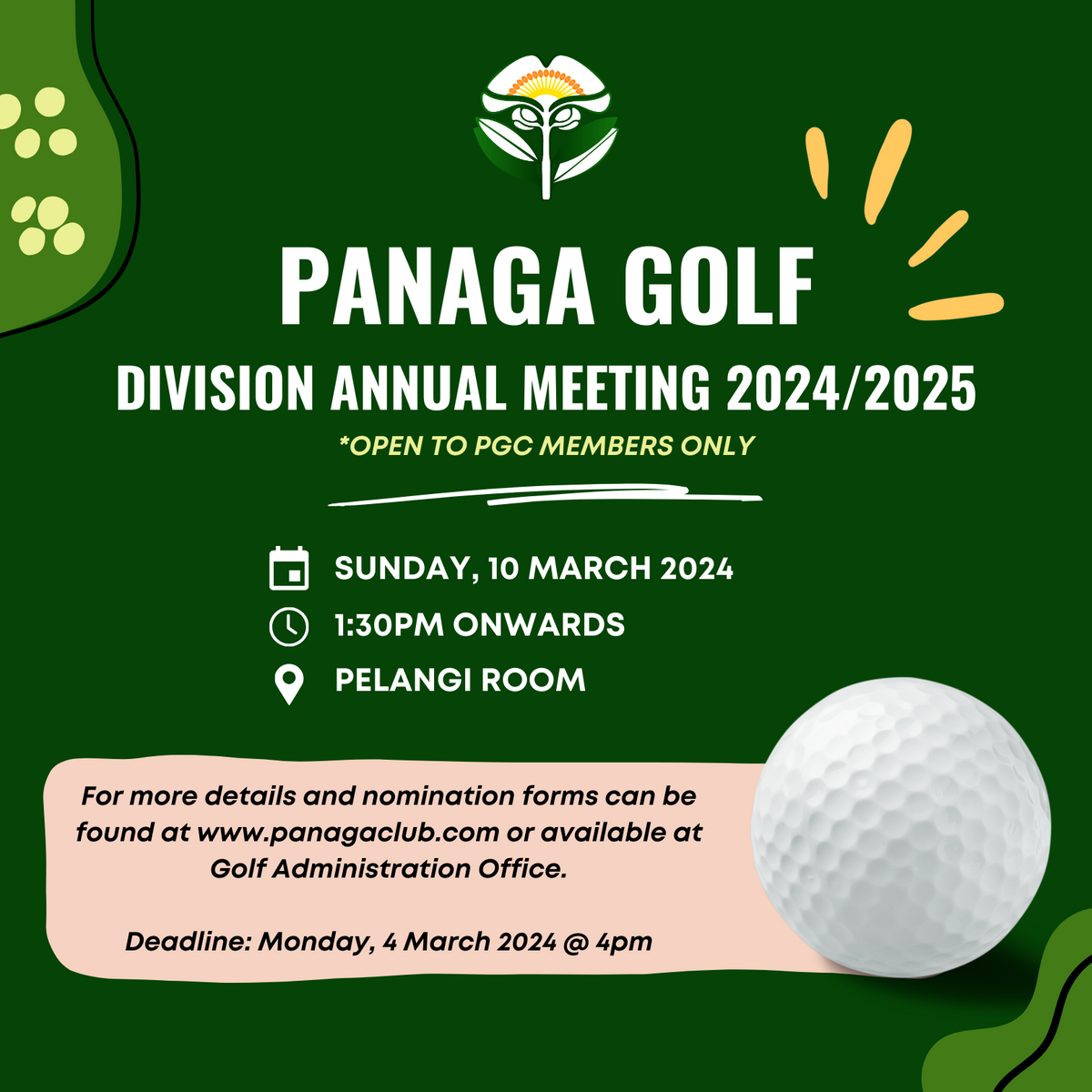 PANAGA GOLF

DIVISION ANNUAL MEETING 2024/2025

*OPEN TO PGC MEMBERS ONLY

SUNDAY, 10 MARCH 2024

1:30PM ONWARDS

PELANGI ROOM

For more details and nomination forms can be found at www.panagaclub.com or available at Golf Administration Office.

Deadline: Monday, 4 March 2024 @ 4pm